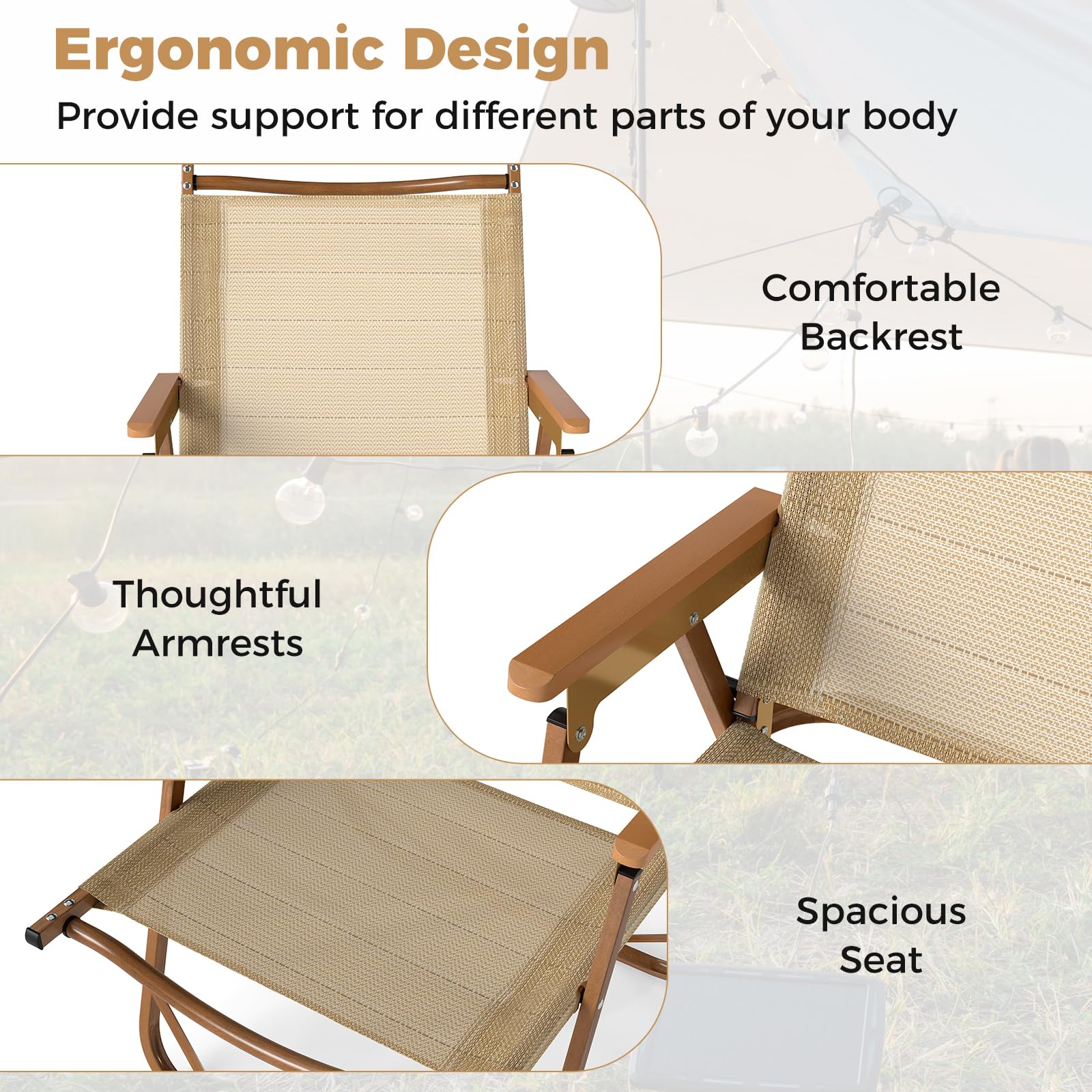 Ergonomic Design

Provide support for different parts of your body

Comfortable Backrest

Thoughtful Armrests

Spacious Seat